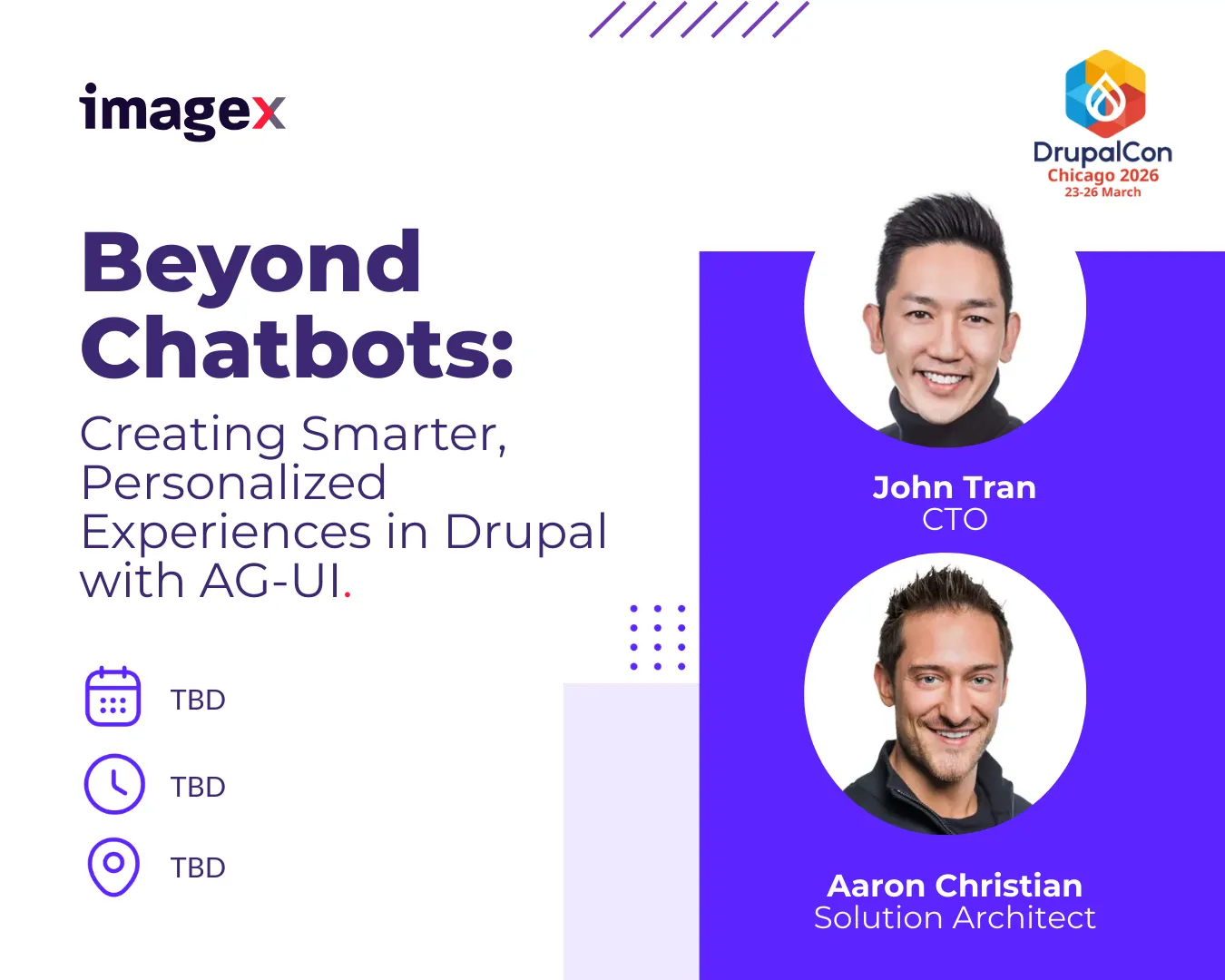 imagex

DrupalCon
Chicago 2026
23-26 March

Beyond Chatbots:

Creating Smarter, Personalized Experiences in Drupal with AG-UI.

TBD

TBD

TBD

John Tran
CTO

Aaron Christian
Solution Architect